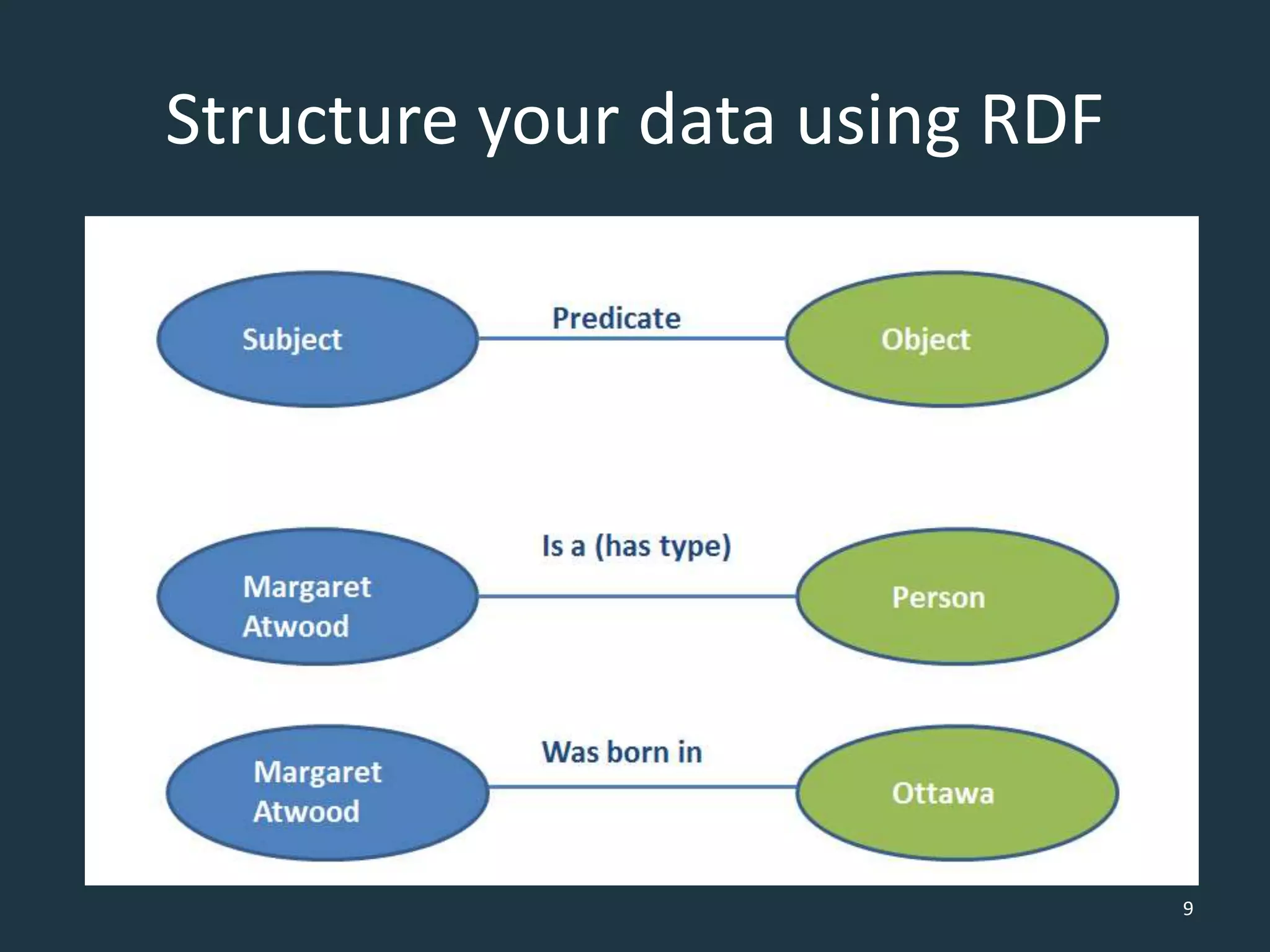 Structure your data using RDF

Subject

Predicate

Object

Margaret Atwood

Is a (has type)

Person

Margaret Atwood

Was born in

Ottawa

9